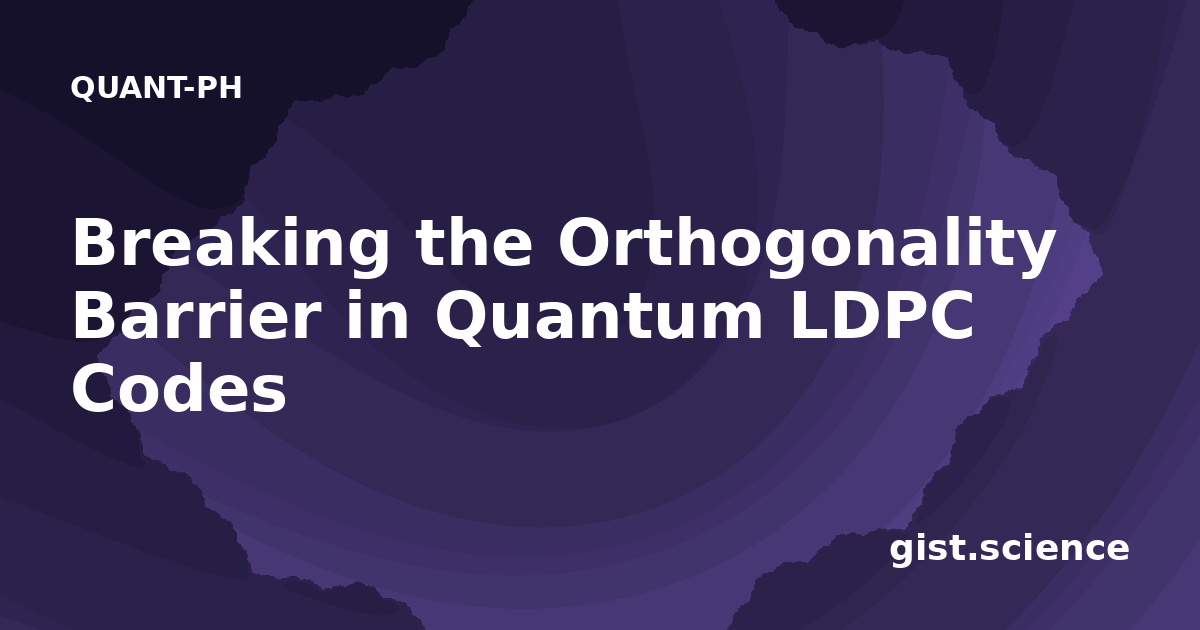 QUANT-PH

Breaking the Orthogonality Barrier in Quantum LDPC Codes

gist.science